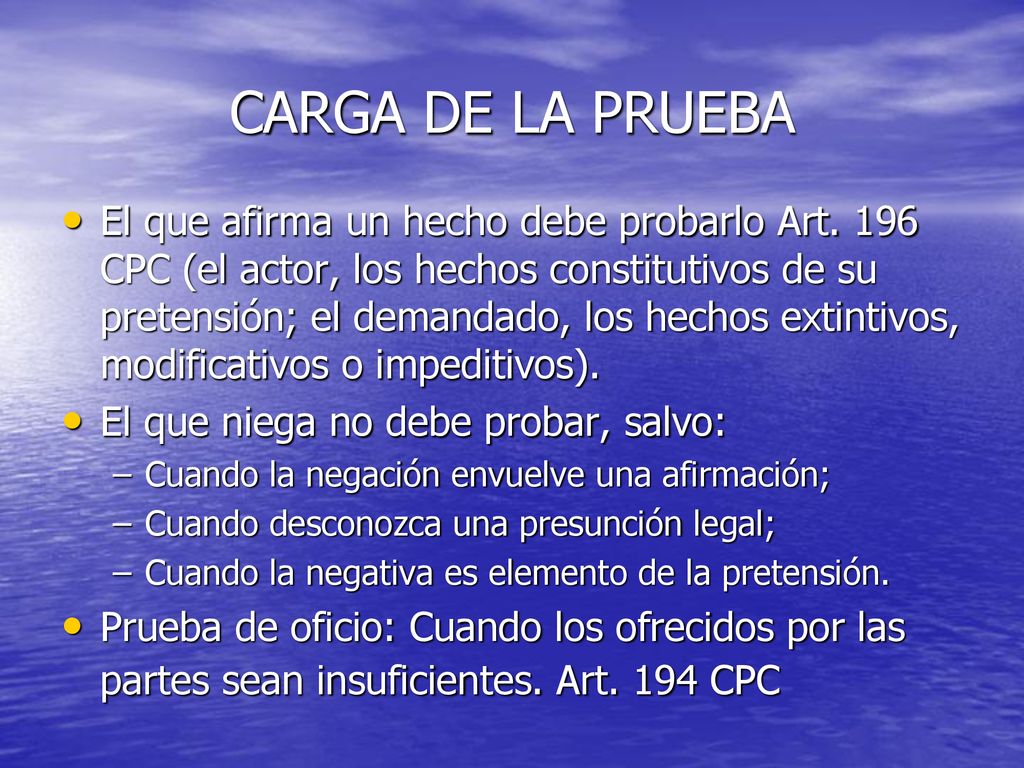 CARGA DE LA PRUEBA

• El que afirma un hecho debe probarlo Art. 196 CPC (el actor, los hechos constitutivos de su pretensión; el demandado, los hechos extintivos, modificativos o impeditivos).
• El que niega no debe probar, salvo:
– Cuando la negación envuelve una afirmación;
– Cuando desconozca una presunción legal;
– Cuando la negativa es elemento de la pretensión.
• Prueba de oficio: Cuando los ofrecidos por las partes sean insuficientes. Art. 194 CPC